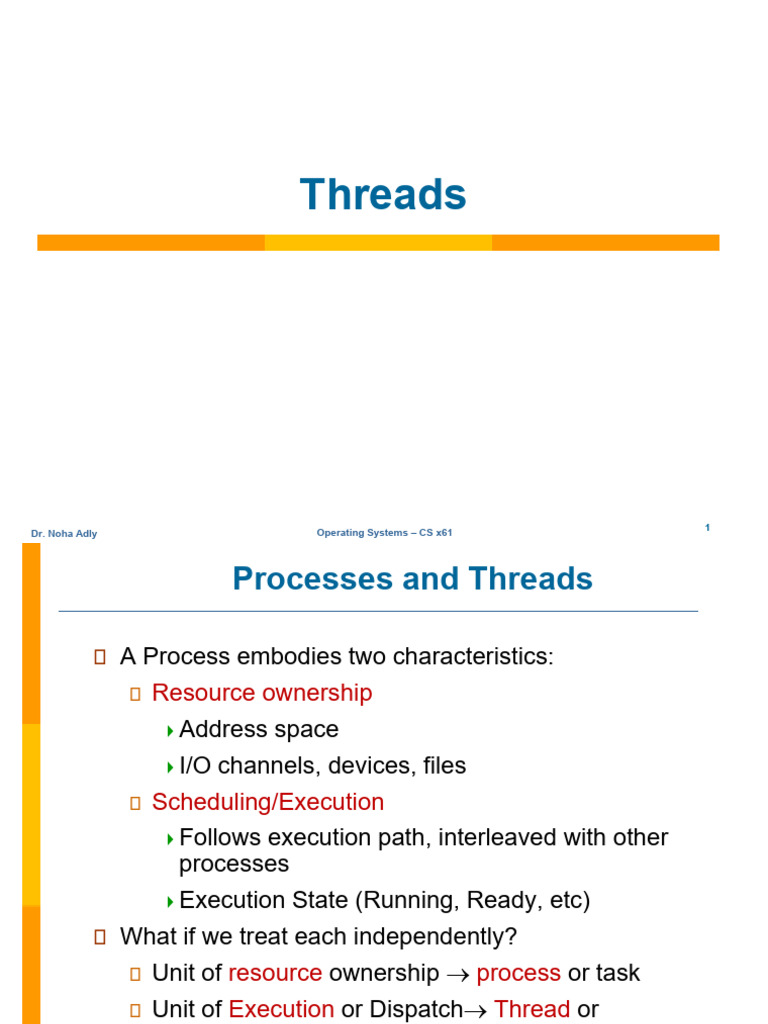 Threads

Dr. Noha Adly

Operating Systems – CS x61

1

Processes and Threads

A Process embodies two characteristics:

Resource ownership

Address space

I/O channels, devices, files

Scheduling/Execution

Follows execution path, interleaved with other processes

Execution State (Running, Ready, etc)

What if we treat each independently?

Unit of resource ownership $\rightarrow$ process or task

Unit of Execution or Dispatch$\rightarrow$ Thread or